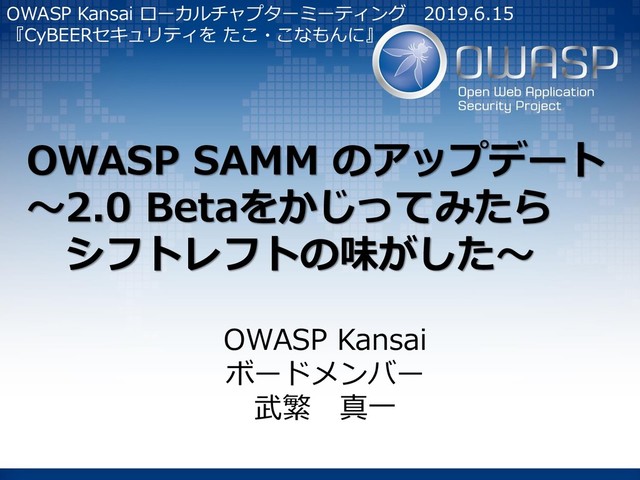 OWASP Kansai ローカルチャプターミーティング　2019.6.15
『CyBEERセキュリティを たこ・こなもんに』

OWASP
Open Web Application Security Project

OWASP SAMM のアップデート
～2.0 Betaをかじってみたら
シフトレフトの味がした～

OWASP Kansai
ボードメンバー
武繁　真一